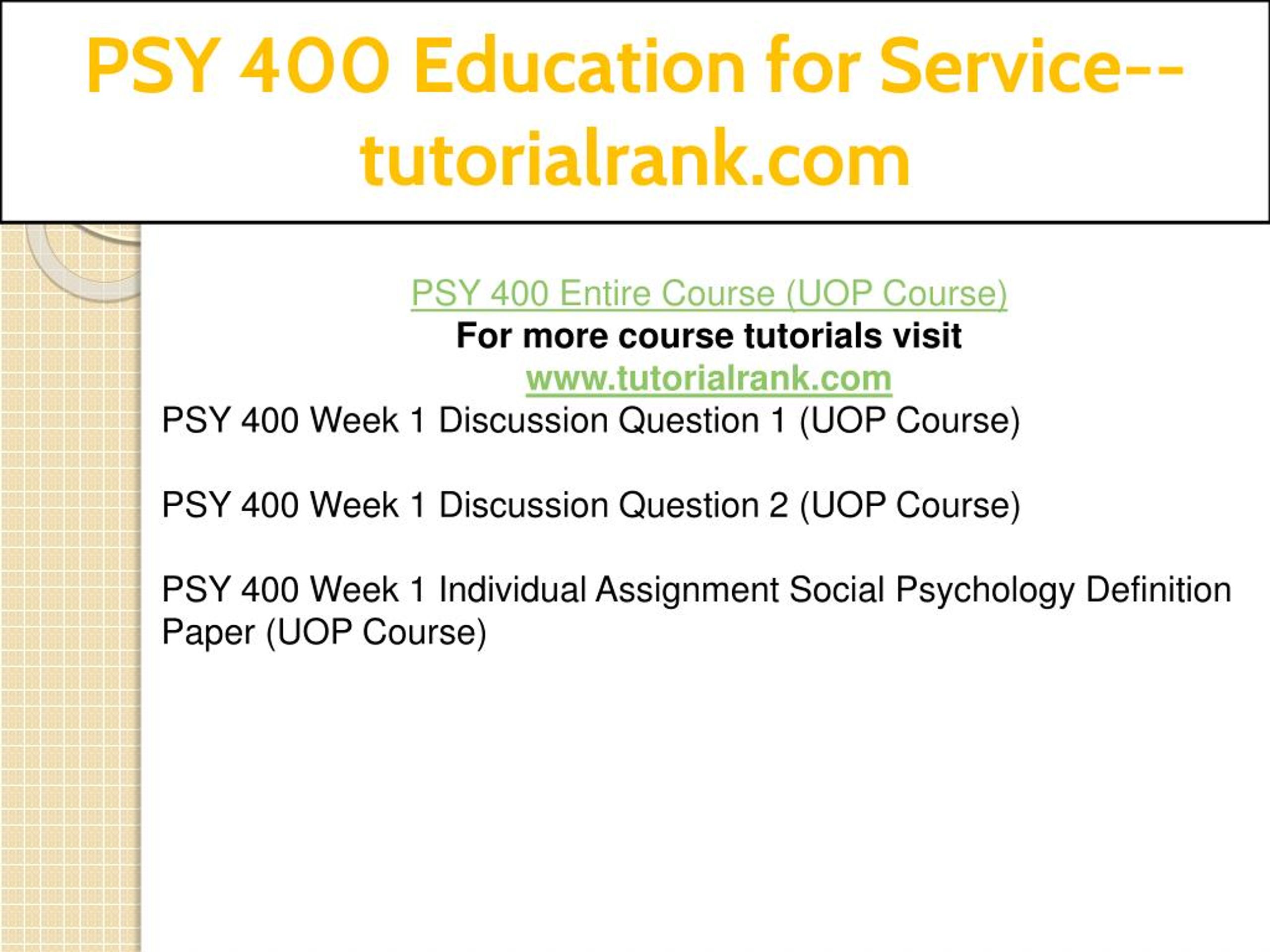 PSY 400 Education for Service--tutorialrank.com

PSY 400 Entire Course (UOP Course)
For more course tutorials visit
www.tutorialrank.com
PSY 400 Week 1 Discussion Question 1 (UOP Course)

PSY 400 Week 1 Discussion Question 2 (UOP Course)

PSY 400 Week 1 Individual Assignment Social Psychology Definition Paper (UOP Course)